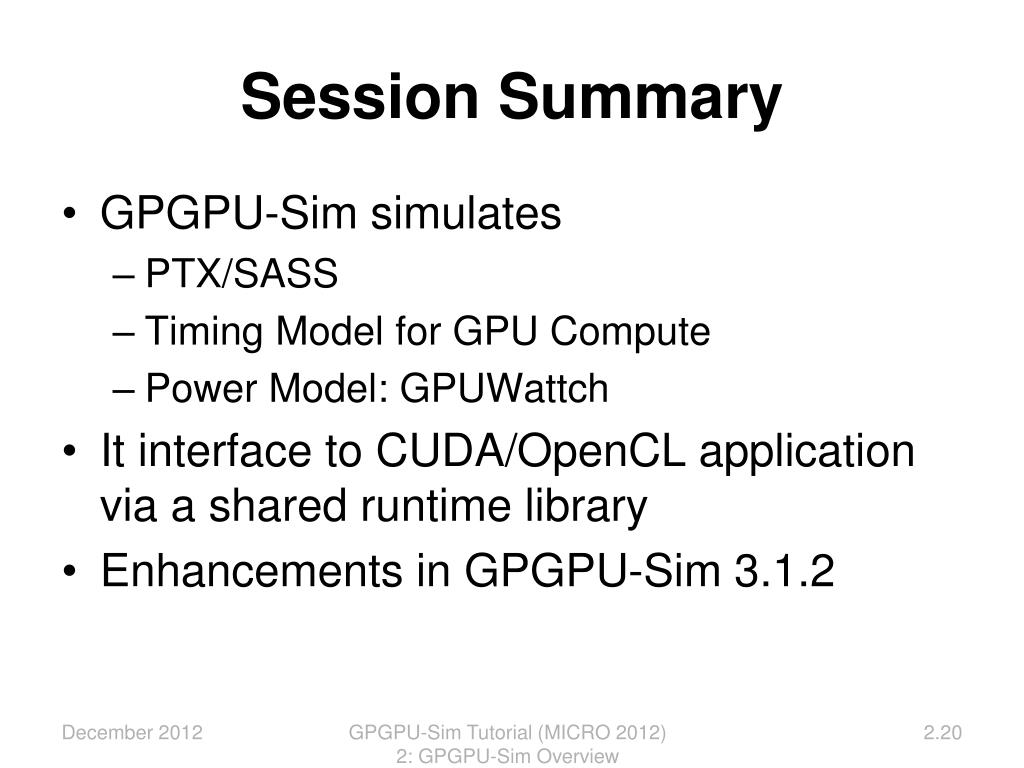 Session Summary

• GPGPU-Sim simulates
 – PTX/SASS
 – Timing Model for GPU Compute
 – Power Model: GPUWattch
• It interface to CUDA/OpenCL application via a shared runtime library
• Enhancements in GPGPU-Sim 3.1.2

December 2012

GPGPU-Sim Tutorial (MICRO 2012)
2: GPGPU-Sim Overview

2.20